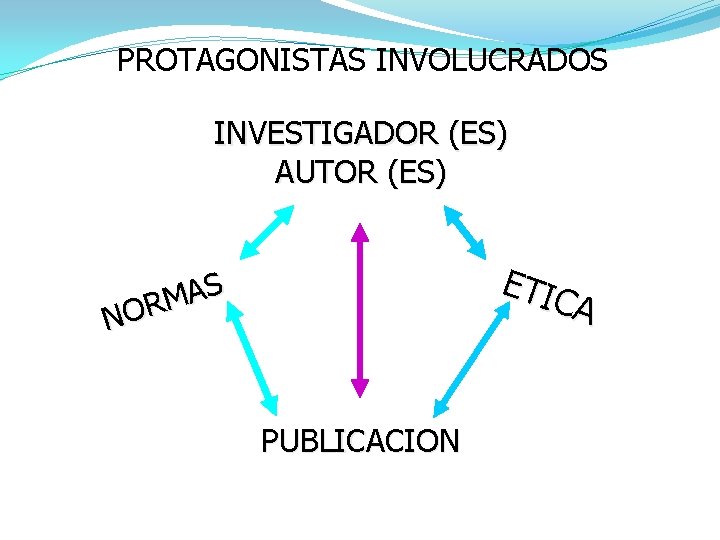 PROTAGONISTAS INVOLUCRADOS

INVESTIGADOR (ES)
AUTOR (ES)

NORMAS

ETICA

PUBLICACION